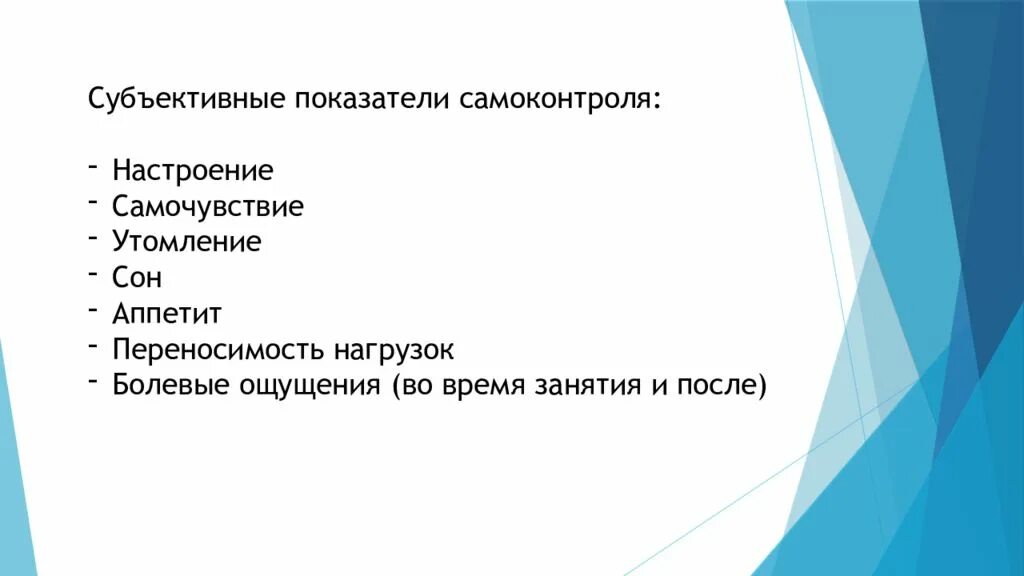 Субъективные показатели самоконтроля:

- Настроение
- Самочувствие
- Утомление
- Сон
- Аппетит
- Переносимость нагрузок
- Болевые ощущения (во время занятия и после)